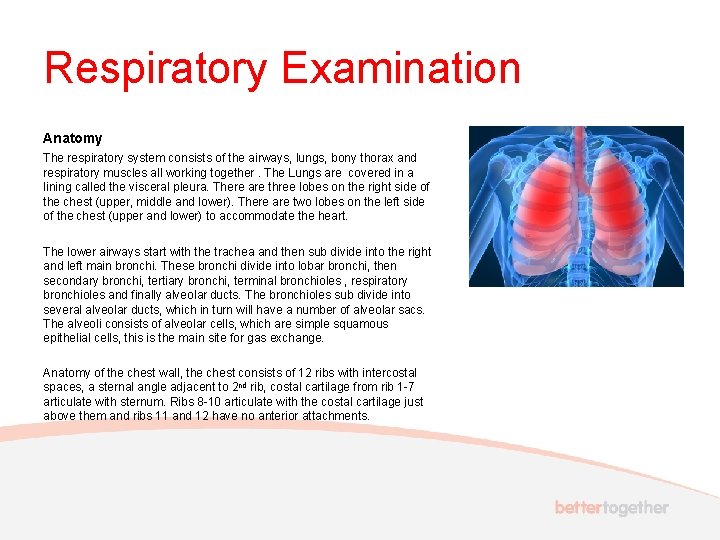 Respiratory Examination

Anatomy

The respiratory system consists of the airways, lungs, bony thorax and respiratory muscles all working together . The Lungs are covered in a lining called the visceral pleura. There are three lobes on the right side of the chest (upper, middle and lower). There are two lobes on the left side of the chest (upper and lower) to accommodate the heart.

The lower airways start with the trachea and then sub divide into the right and left main bronchi. These bronchi divide into lobar bronchi, then secondary bronchi, tertiary bronchi, terminal bronchioles , respiratory bronchioles and finally alveolar ducts. The bronchioles sub divide into several alveolar ducts, which in turn will have a number of alveolar sacs. The alveoli consists of alveolar cells, which are simple squamous epithelial cells, this is the main site for gas exchange.

Anatomy of the chest wall, the chest consists of 12 ribs with intercostal spaces, a sternal angle adjacent to 2$^{nd}$ rib, costal cartilage from rib 1-7 articulate with sternum. Ribs 8-10 articulate with the costal cartilage just above them and ribs 11 and 12 have no anterior attachments.

bettertogether